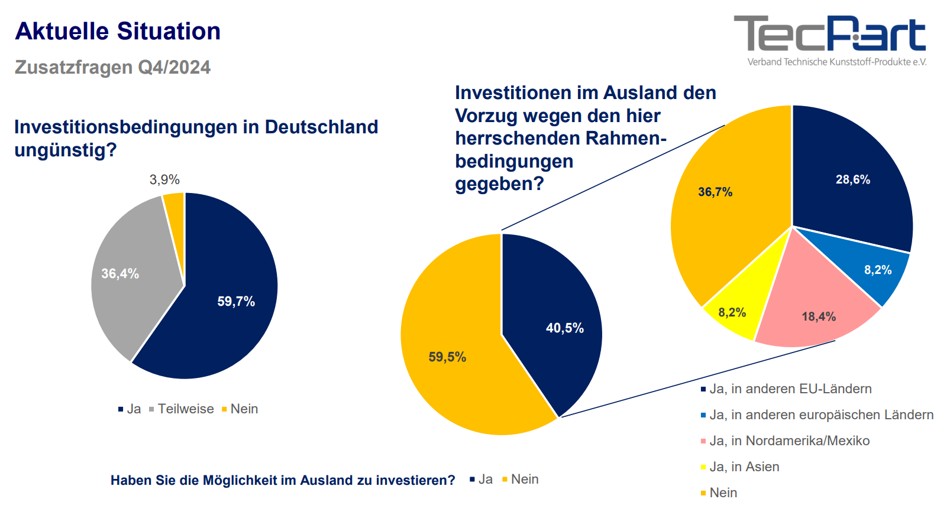 Aktuelle Situation

Zusatzfragen Q4/2024

TecPart
Verband Technische Kunststoff-Produkte e.V.

Investitionsbedingungen in Deutschland ungünstig?

3,9%

36,4%

59,7%

Ja Teilweise Nein

Investitionen im Ausland den Vorzug wegen den hier herrschenden Rahmenbedingungen gegeben?

59,5%

40,5%

36,7%

28,6%

8,2%

18,4%

8,2%

Ja, in anderen EU-Ländern

Ja, in anderen europäischen Ländern

Ja, in Nordamerika/Mexiko

Ja, in Asien

Nein

Haben Sie die Möglichkeit im Ausland zu investieren? Ja Nein